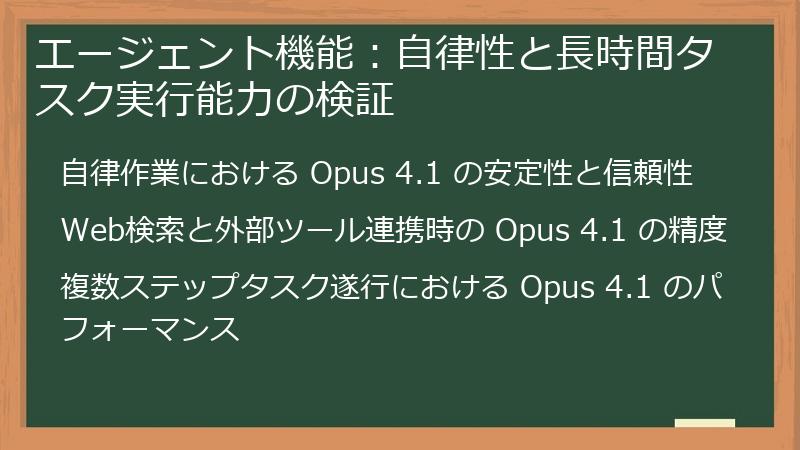 エージェント機能：自律性と長時間タスク実行能力の検証

自律作業における Opus 4.1 の安定性と信頼性

Web検索と外部ツール連携時の Opus 4.1 の精度

複数ステップタスク遂行における Opus 4.1 のパフォーマンス